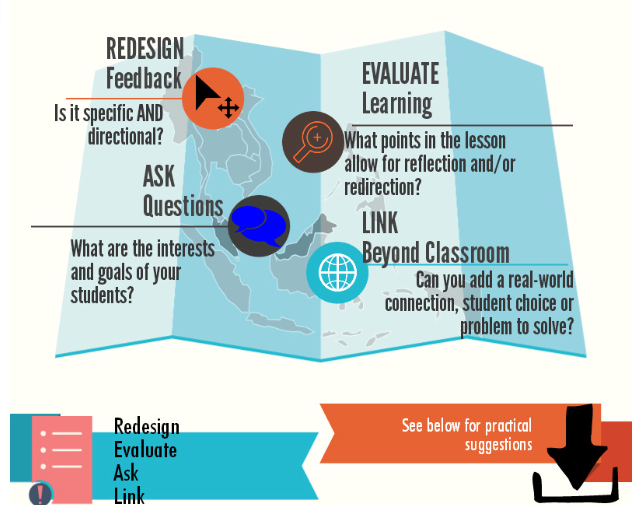 REDESIGN
Feedback

Is it specific AND directional?

EVALUATE
Learning

What points in the lesson allow for reflection and/or redirection?

ASK
Questions

What are the interests and goals of your students?

LINK
Beyond Classroom

Can you add a real-world connection, student choice or problem to solve?

Redesign
Evaluate
Ask
Link

See below for practical suggestions